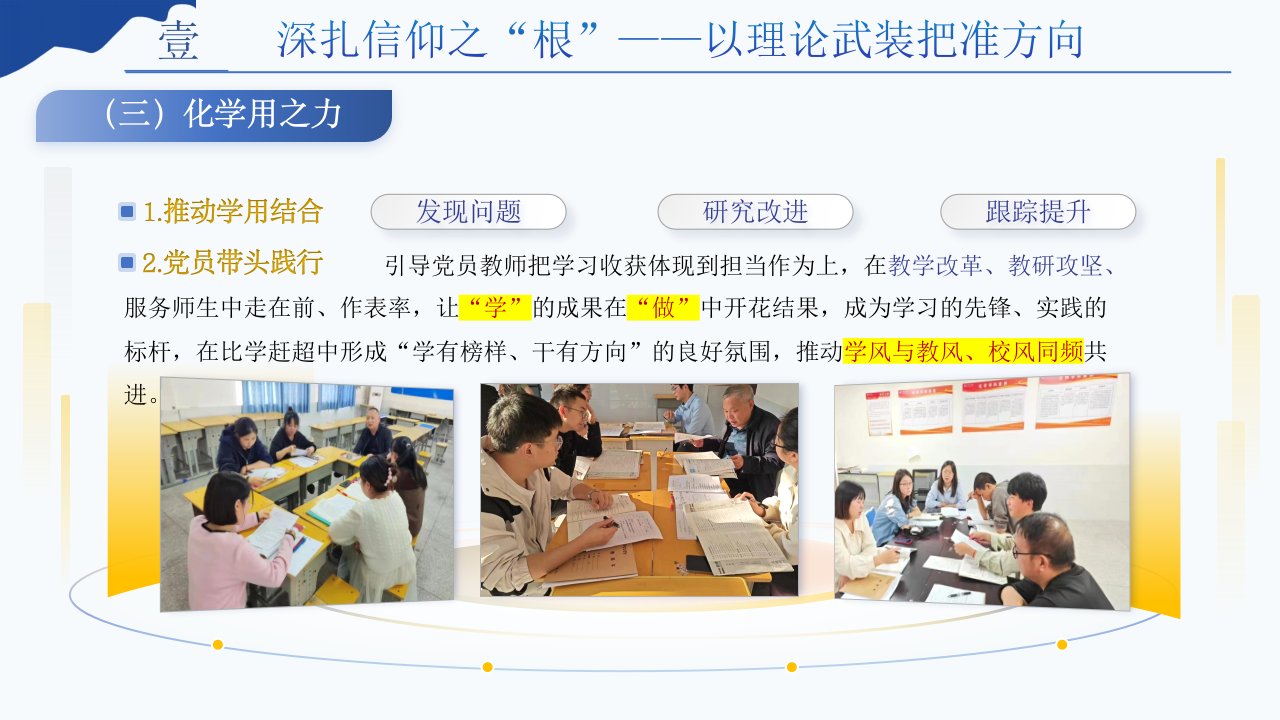 壹 深扎信仰之“根”——以理论武装把准方向

（三）化学用之力

1.推动学用结合 发现问题 研究改进 跟踪提升

2.党员带头践行 引导党员教师把学习收获体现到担当作为上，在教学改革、教研攻坚、服务师生中走在前、作表率，让“学”的成果在“做”中开花结果，成为学习的先锋、实践的标杆，在比学赶超中形成“学有榜样、干有方向”的良好氛围，推动学风与教风、校风同频共进。